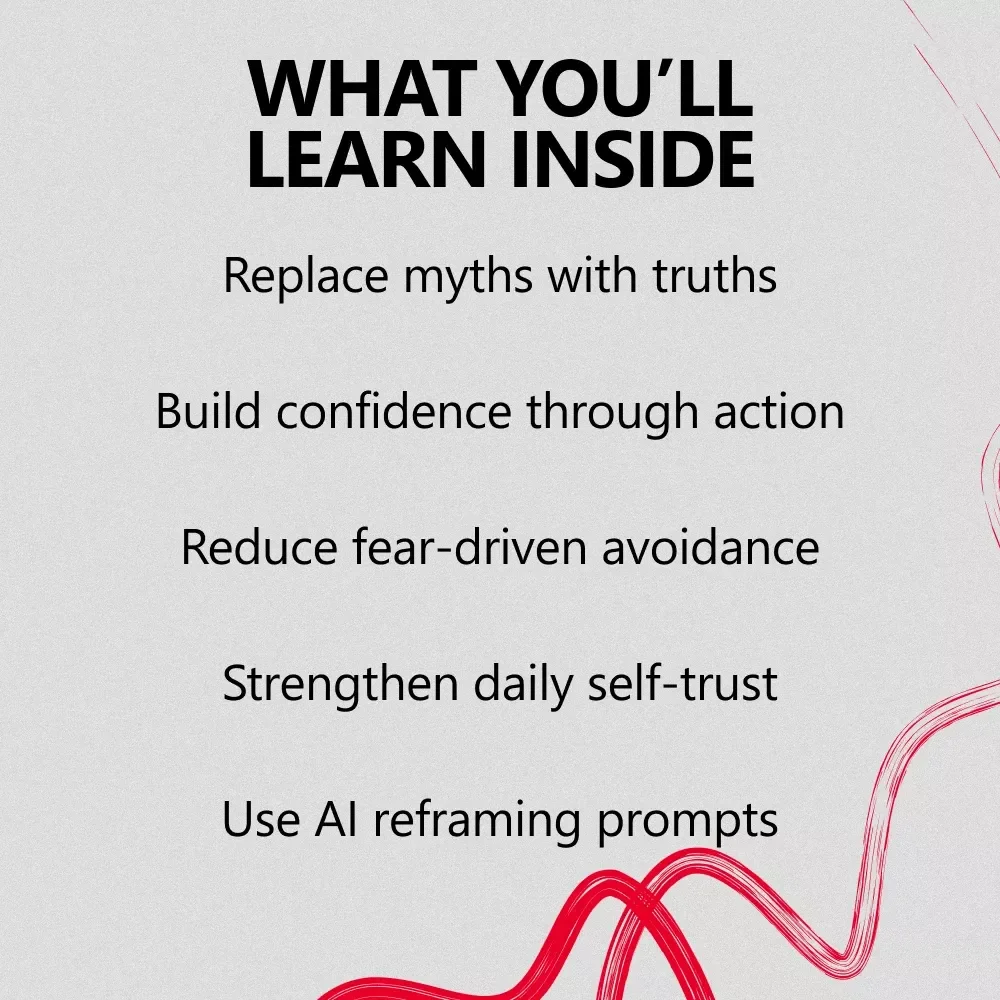 WHAT YOU’LL LEARN INSIDE

Replace myths with truths

Build confidence through action

Reduce fear-driven avoidance

Strengthen daily self-trust

Use AI reframing prompts